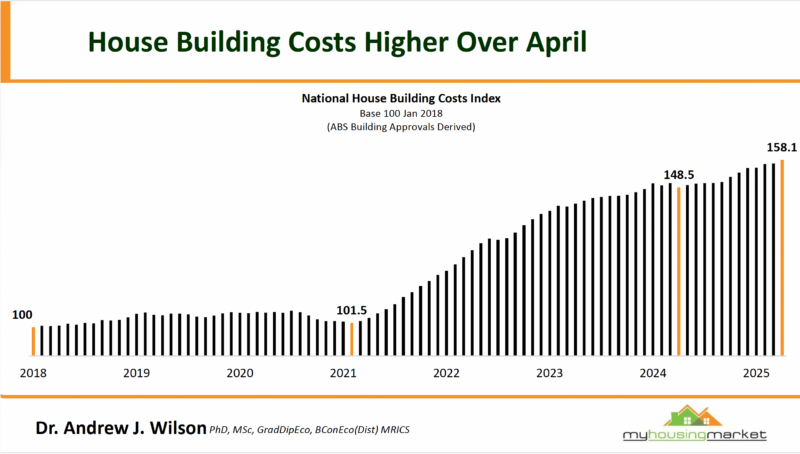 House Building Costs Higher Over April

National House Building Costs Index
Base 100 Jan 2018
(ABS Building Approvals Derived)

100
101.5
148.5
158.1

2018
2019
2020
2021
2022
2023
2024
2025

Dr. Andrew J. Wilson PhD, MSc, GradDipEco, BConEco(Dist) MRICS

myhousingmarket